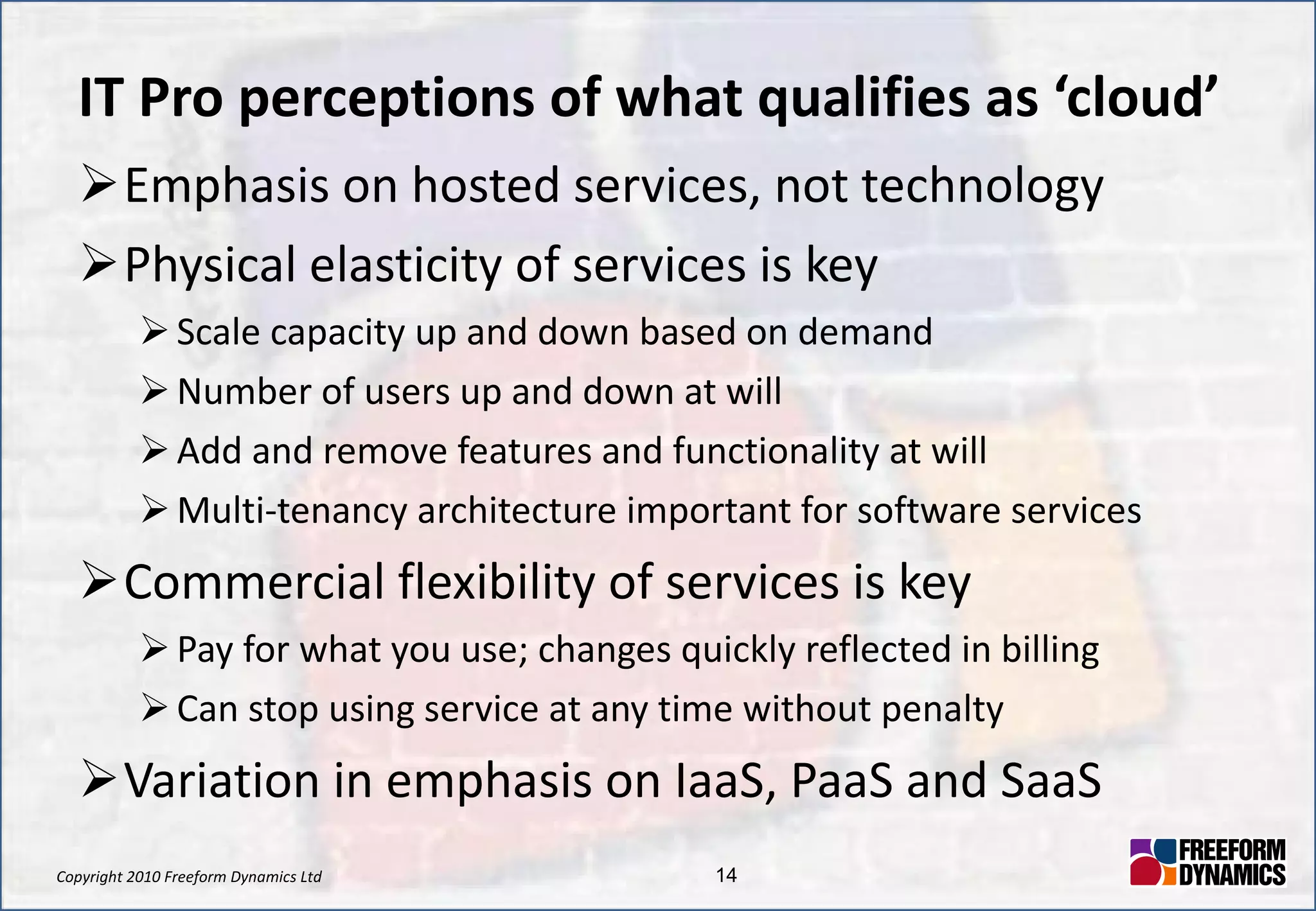 IT Pro perceptions of what qualifies as ‘cloud’

➢ Emphasis on hosted services, not technology

➢ Physical elasticity of services is key

➢ Scale capacity up and down based on demand

➢ Number of users up and down at will

➢ Add and remove features and functionality at will

➢ Multi-tenancy architecture important for software services

➢ Commercial flexibility of services is key

➢ Pay for what you use; changes quickly reflected in billing

➢ Can stop using service at any time without penalty

➢ Variation in emphasis on IaaS, PaaS and SaaS

Copyright 2010 Freeform Dynamics Ltd

14

FREEFORM DYNAMICS